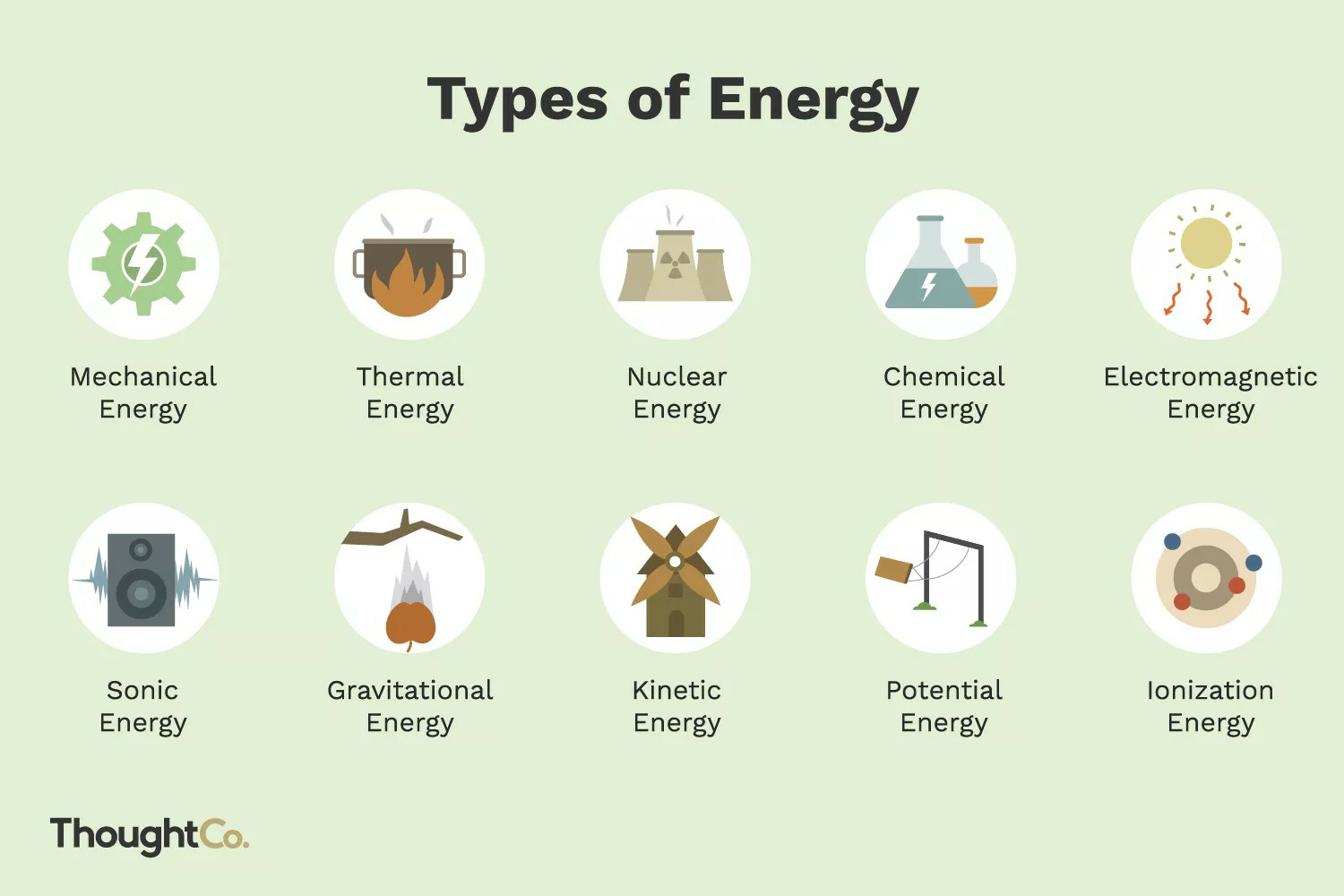 Types of Energy

Mechanical Energy

Thermal Energy

Nuclear Energy

Chemical Energy

Electromagnetic Energy

Sonic Energy

Gravitational Energy

Kinetic Energy

Potential Energy

Ionization Energy

ThoughtCo.